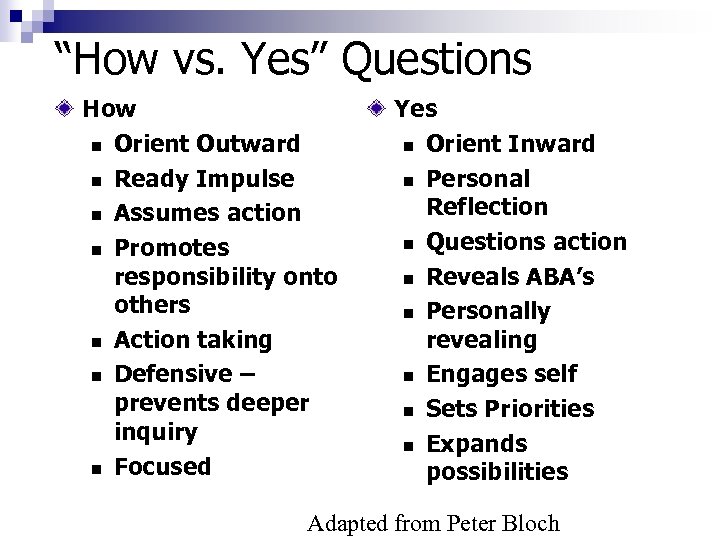 "How vs. Yes" Questions

How
- Orient Outward
- Ready Impulse
- Assumes action
- Promotes responsibility onto others
- Action taking
- Defensive – prevents deeper inquiry
- Focused

Yes
- Orient Inward
- Personal Reflection
- Questions action
- Reveals ABA's
- Personally revealing
- Engages self
- Sets Priorities
- Expands possibilities

Adapted from Peter Bloch